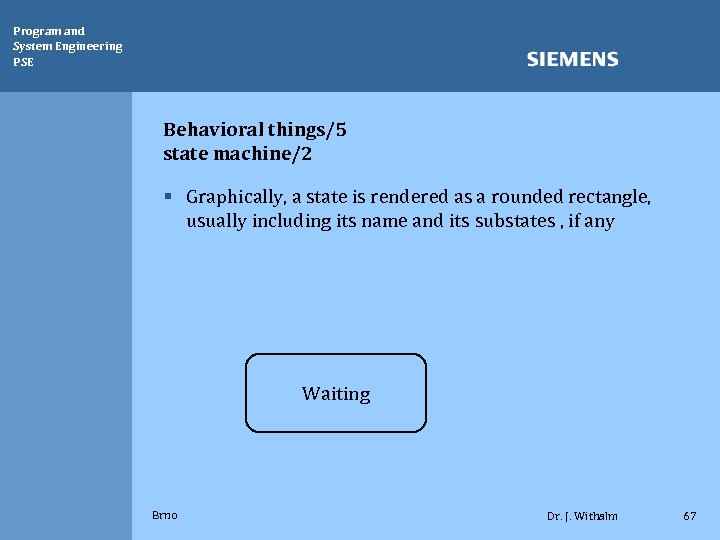 Program and
System Engineering
PSE

SIEMENS

Behavioral things/5
state machine/2

▪ Graphically, a state is rendered as a rounded rectangle, usually including its name and its substates , if any

Waiting

Brno

Dr. J. Withalm

67